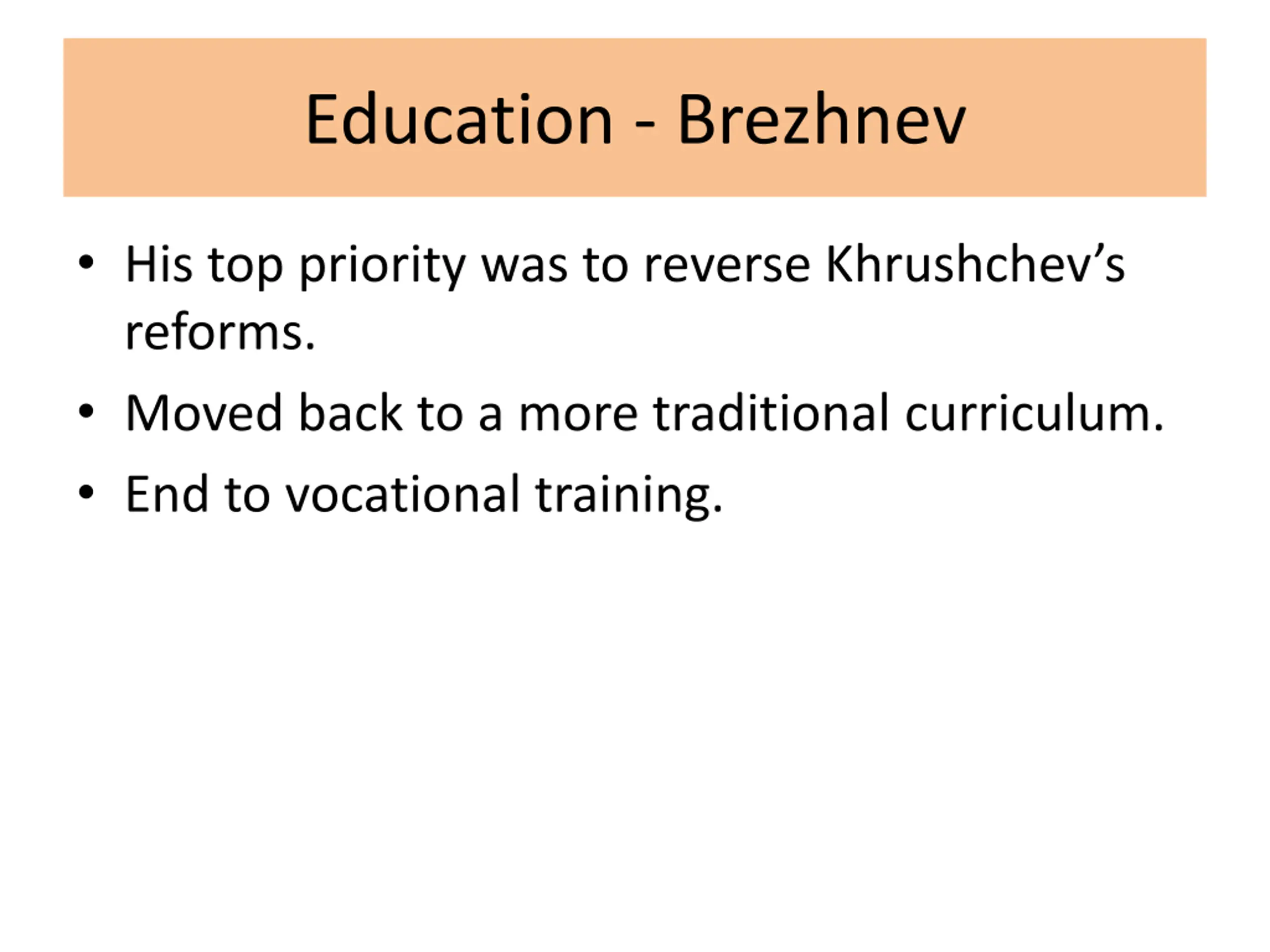 Education - Brezhnev

• His top priority was to reverse Khrushchev’s reforms.
• Moved back to a more traditional curriculum.
• End to vocational training.